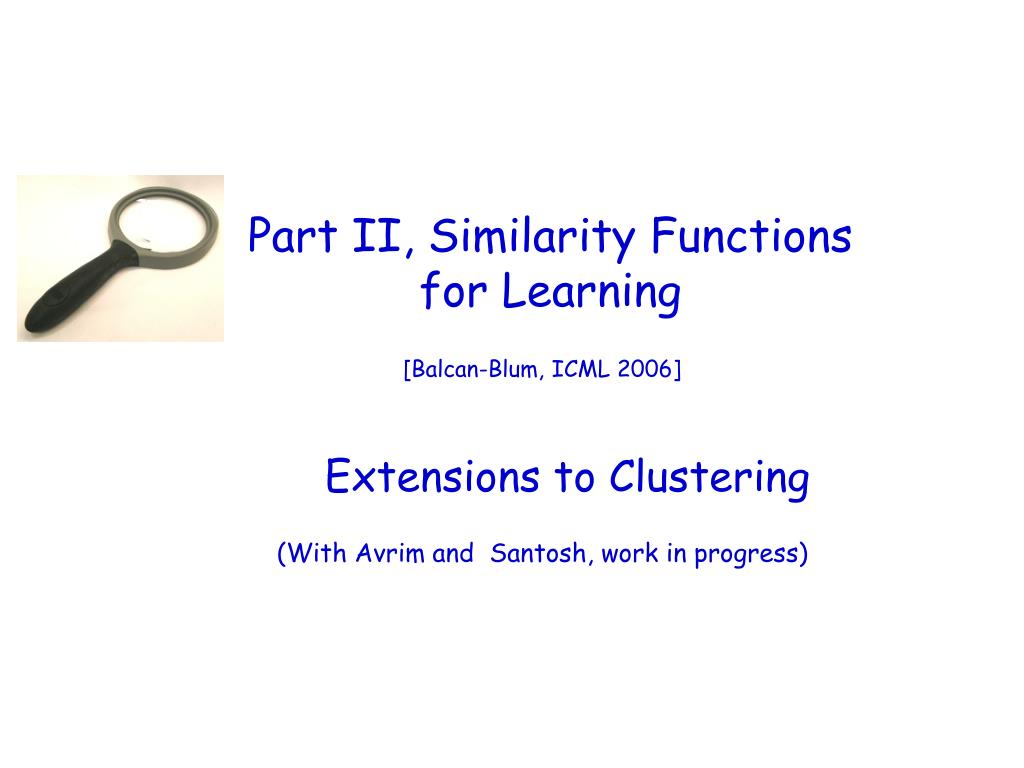 Part II, Similarity Functions for Learning

[Balcan-Blum, ICML 2006]

Extensions to Clustering

(With Avrim and Santosh, work in progress)